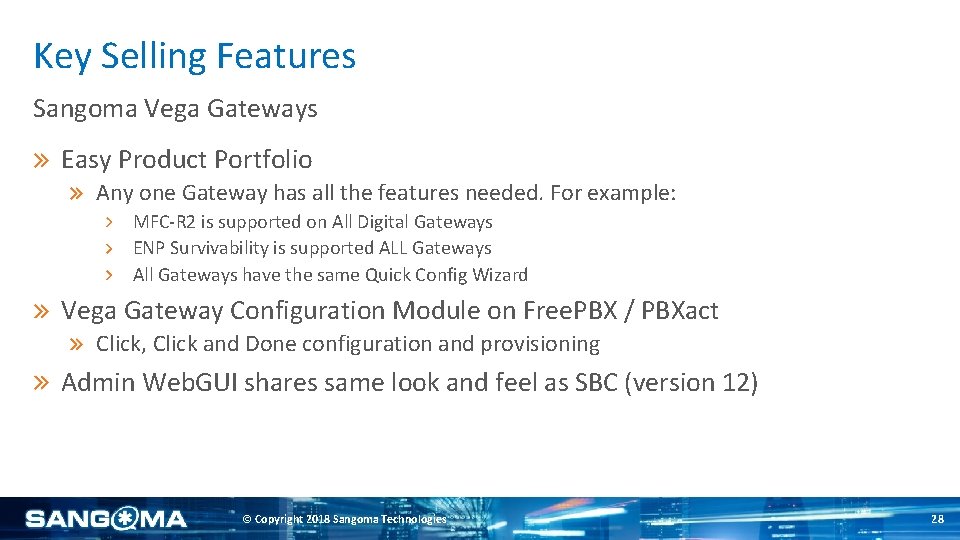 Key Selling Features

Sangoma Vega Gateways

» Easy Product Portfolio

» Any one Gateway has all the features needed. For example:

› MFC-R2 is supported on All Digital Gateways

› ENP Survivability is supported ALL Gateways

› All Gateways have the same Quick Config Wizard

» Vega Gateway Configuration Module on FreePBX / PBXact

» Click, Click and Done configuration and provisioning

» Admin WebGUI shares same look and feel as SBC (version 12)

SANGOMA

© Copyright 2018 Sangoma Technologies

28